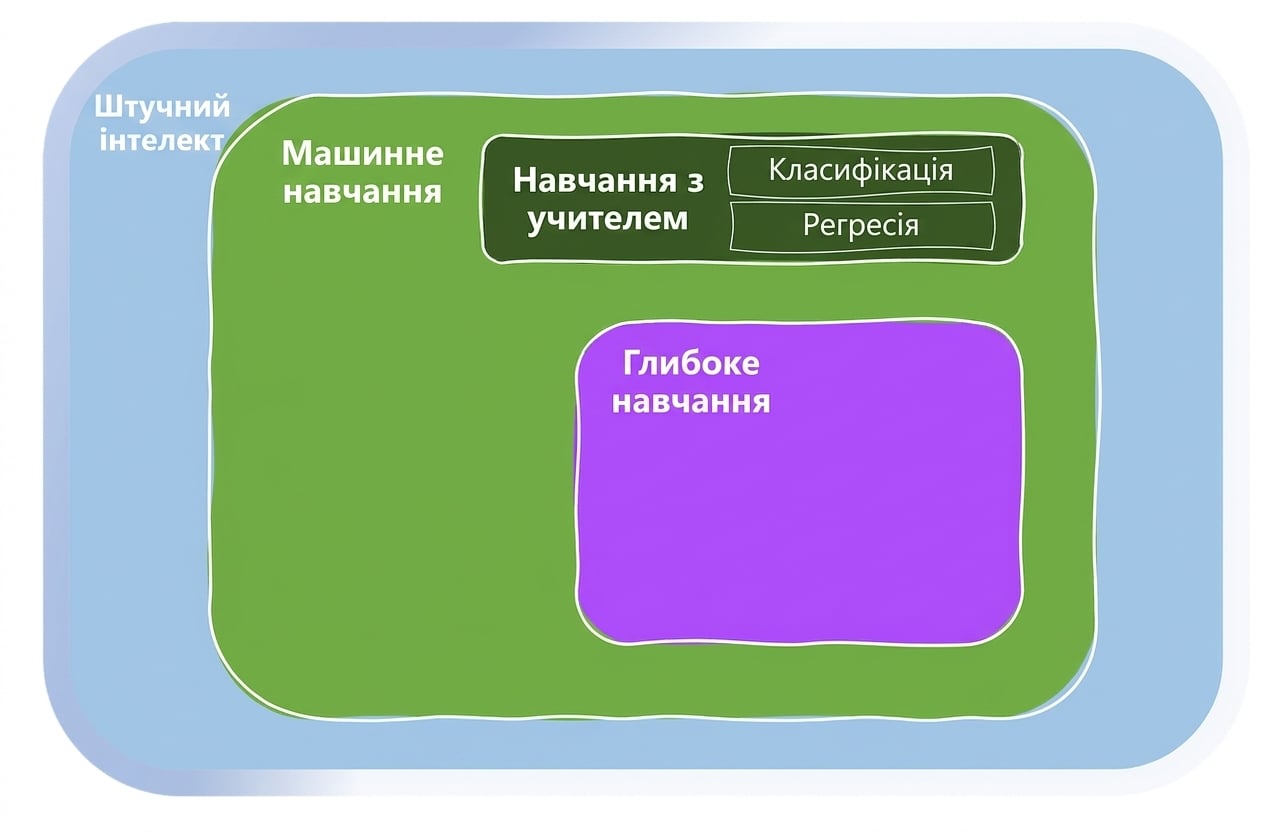 Штучний інтелект

Машинне навчання

Навчання з учителем

Класифікація

Регресія

Глибоке навчання